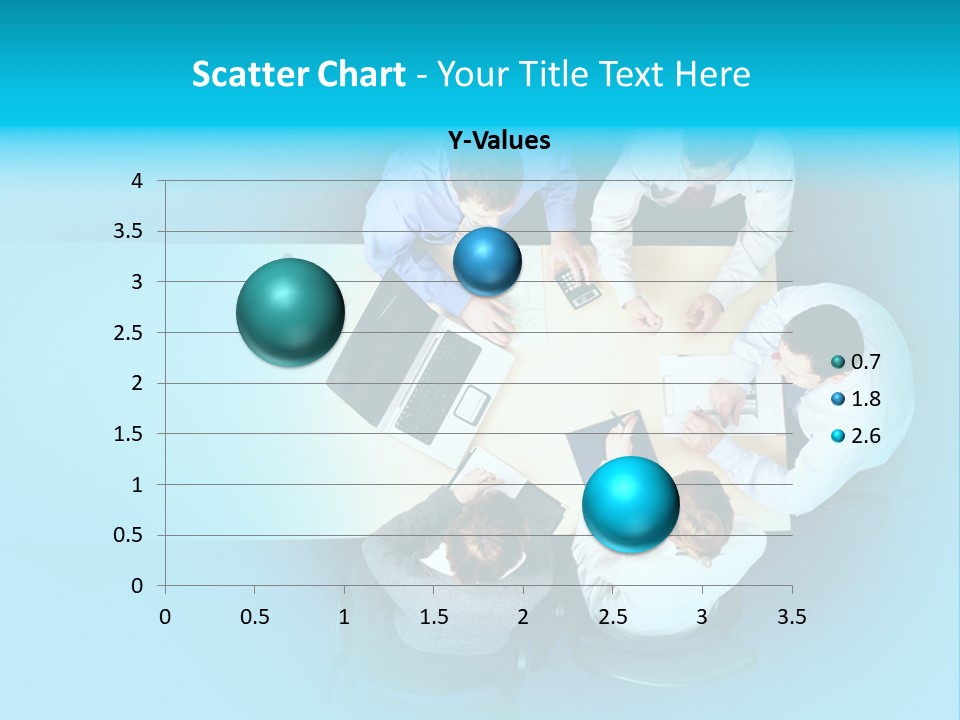 Scatter Chart - Your Title Text Here

Y-Values

4
3.5
3
2.5
2
1.5
1
0.5
0

0 0.5 1 1.5 2 2.5 3 3.5

0.7
1.8
2.6